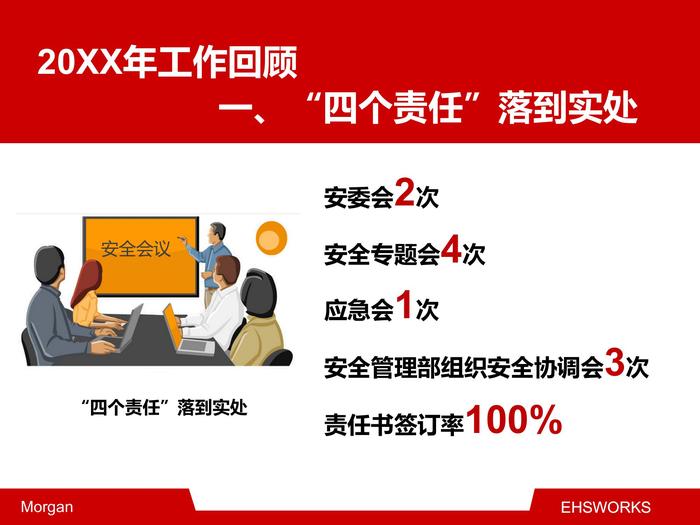 20XX年工作回顾

一、“四个责任”落到实处

安全会议

“四个责任”落到实处

安委会2次

安全专题会4次

应急会1次

安全管理部组织安全协调会3次

责任书签订率100%

Morgan

EHSWORKS